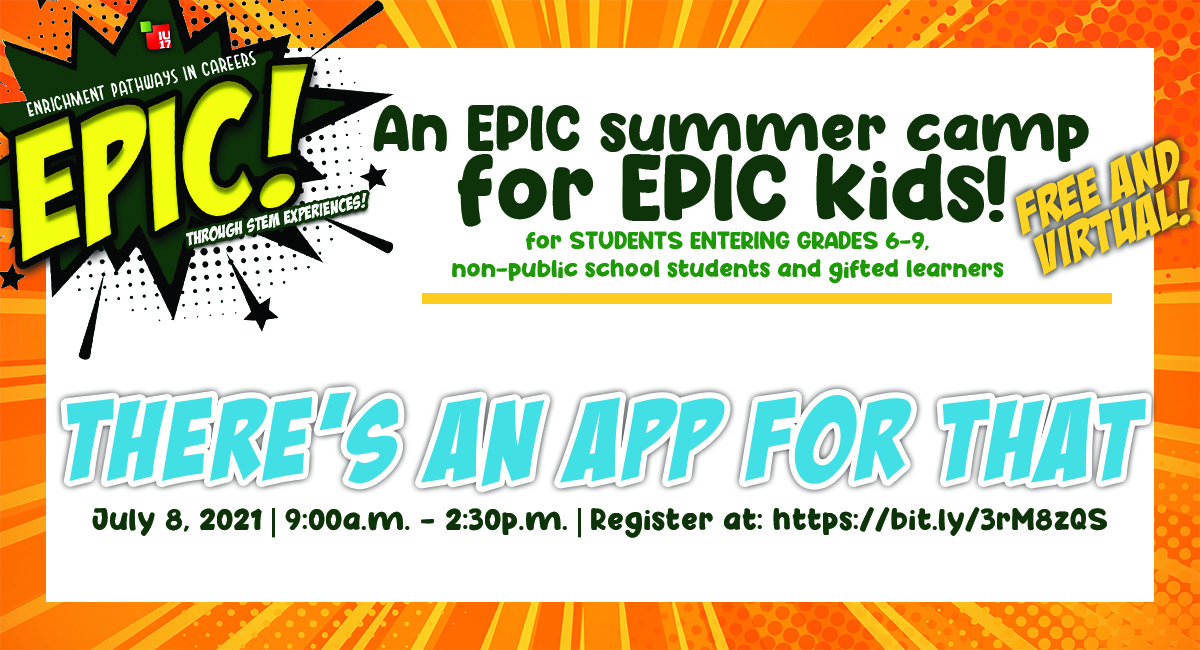 IU 17

ENRICHMENT PATHWAYS IN CAREERS

EPIC!

THROUGH STEM EXPERIENCES!

An EPIC summer camp for EPIC kids!

FREE AND VIRTUAL!

for STUDENTS ENTERING GRADES 6-9, non-public school students and gifted learners

THERE'S AN APP FOR THAT

July 8, 2021 | 9:00a.m. - 2:30p.m. | Register at: https://bit.ly/3rM8zQS